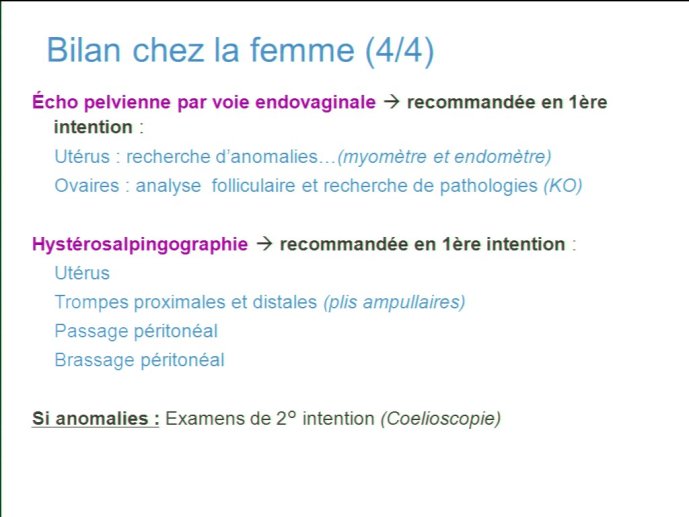 Bilan chez la femme (4/4)

Écho pelvienne par voie endovaginale → recommandée en 1ère intention :

Utérus : recherche d'anomalies…(myomètre et endomètre)

Ovaires : analyse folliculaire et recherche de pathologies (KO)

Hystérosalpingographie → recommandée en 1ère intention :

Utérus

Trompes proximales et distales (plis ampullaires)

Passage péritonéal

Brassage péritonéal

Si anomalies : Examens de 2° intention (Coelioscopie)